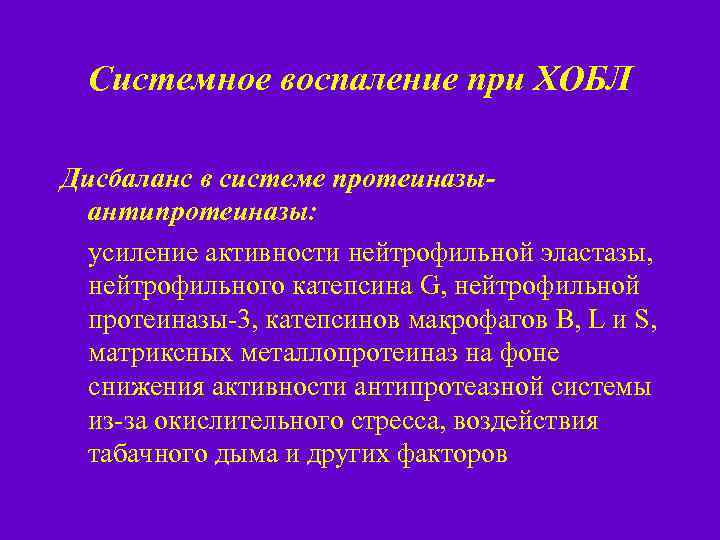 Системное воспаление при ХОБЛ

Дисбаланс в системе протеиназы-антипротеиназы:

усиление активности нейтрофильной эластазы, нейтрофильного катепсина G, нейтрофильной протеиназы-3, катепсинов макрофагов B, L и S, матриксных металлопротеиназ на фоне снижения активности антипротеазной системы из-за окислительного стресса, воздействия табачного дыма и других факторов